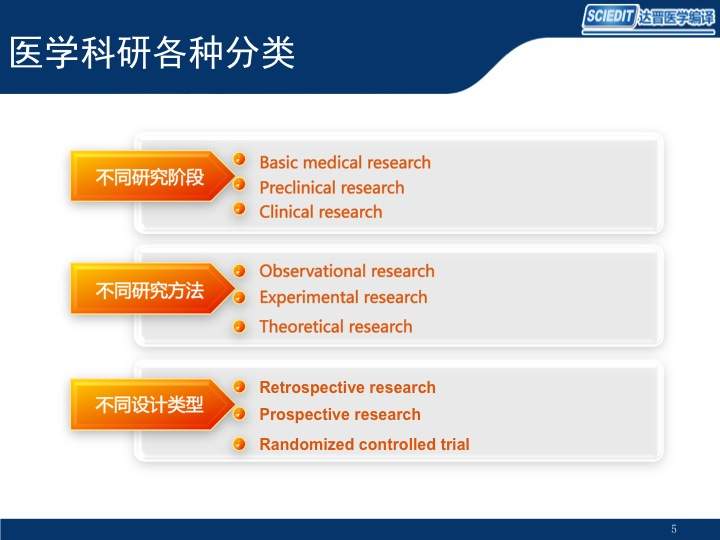 SCIEDIT 达晋医学编译

医学科研各种分类

不同研究阶段
Basic medical research
Preclinical research
Clinical research

不同研究方法
Observational research
Experimental research
Theoretical research

不同设计类型
Retrospective research
Prospective research
Randomized controlled trial

5